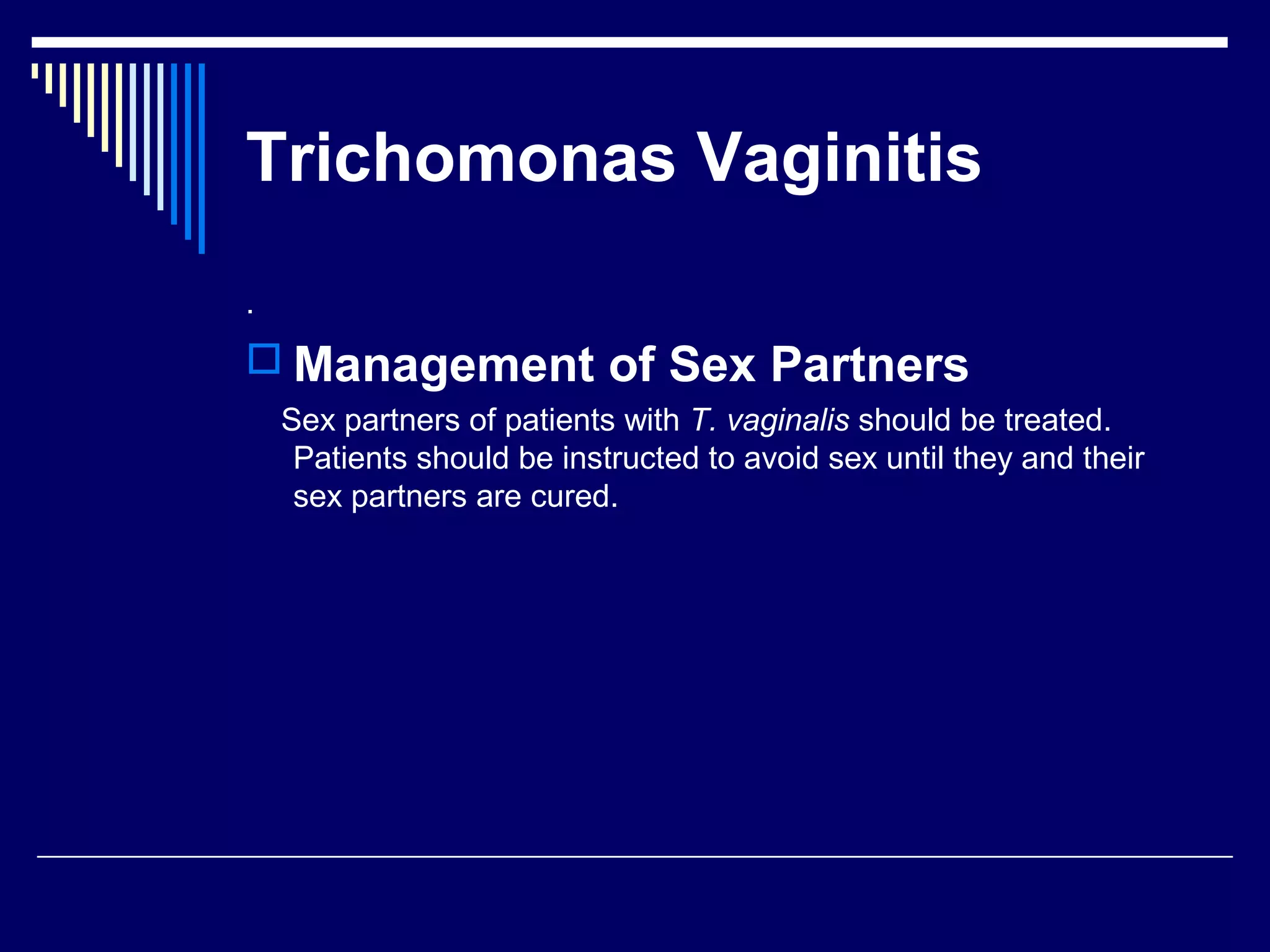 Trichomonas Vaginitis

.

Management of Sex Partners

Sex partners of patients with T. vaginalis should be treated. Patients should be instructed to avoid sex until they and their sex partners are cured.